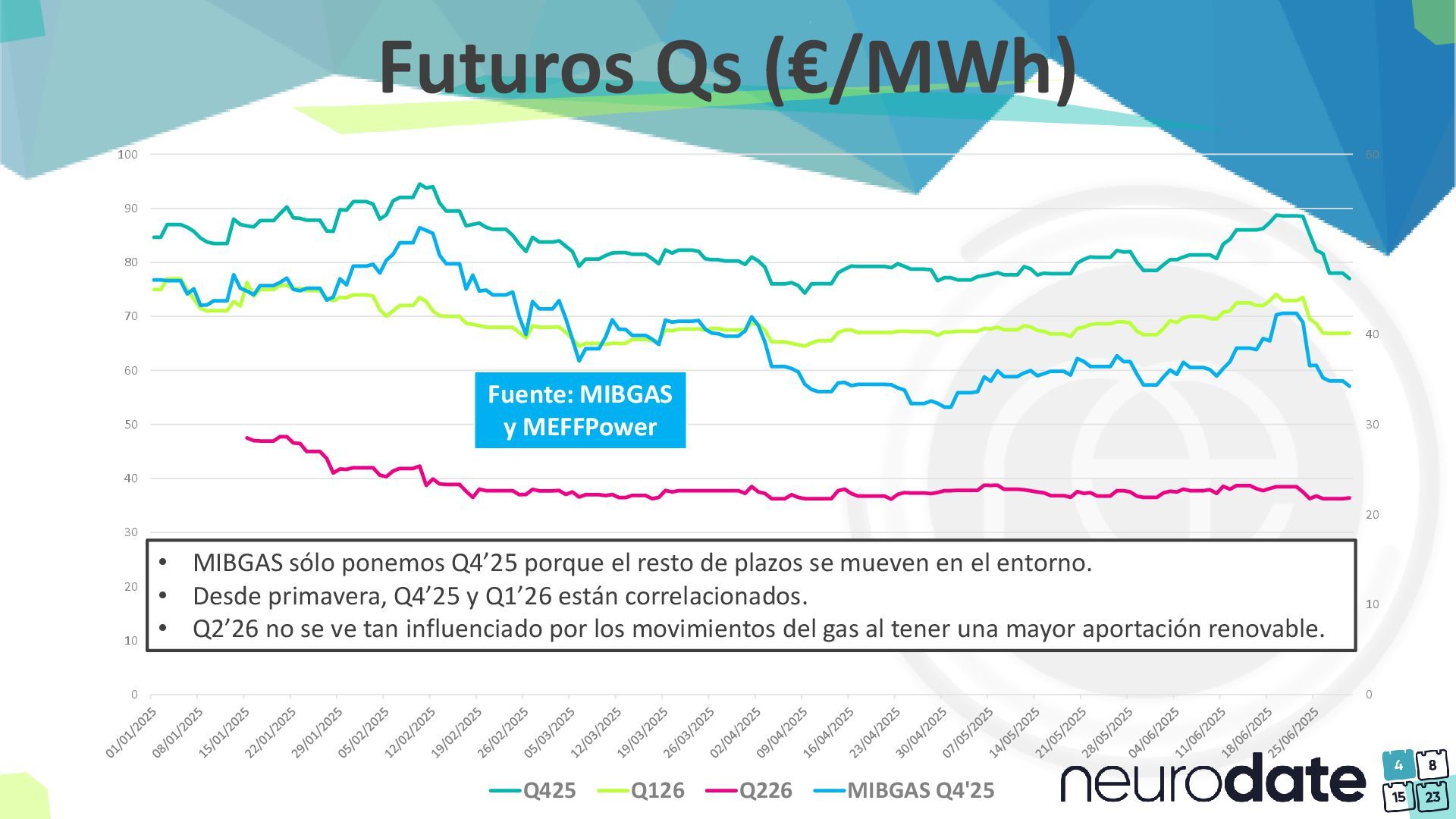 Futuros Qs (€/MWh)

100
90
80
70
60
50
40
30
20
10
0

60
40
30
20
10
0

Fuente: MIBGAS y MEFFPower

• MIBGAS sólo ponemos Q4’25 porque el resto de plazos se mueven en el entorno.
• Desde primavera, Q4’25 y Q1’26 están correlacionados.
• Q2’26 no se ve tan influenciado por los movimientos del gas al tener una mayor aportación renovable.

01/01/2025 08/01/2025 15/01/2025 22/01/2025 29/01/2025 05/02/2025 12/02/2025 19/02/2025 26/02/2025 05/03/2025 12/03/2025 19/03/2025 26/03/2025 02/04/2025 09/04/2025 16/04/2025 23/04/2025 30/04/2025 07/05/2025 14/05/2025 21/05/2025 28/05/2025 04/06/2025 11/06/2025 18/06/2025 25/06/2025

Q425 Q126 Q226 MIBGAS Q4'25

neurodate 4 8 15 23